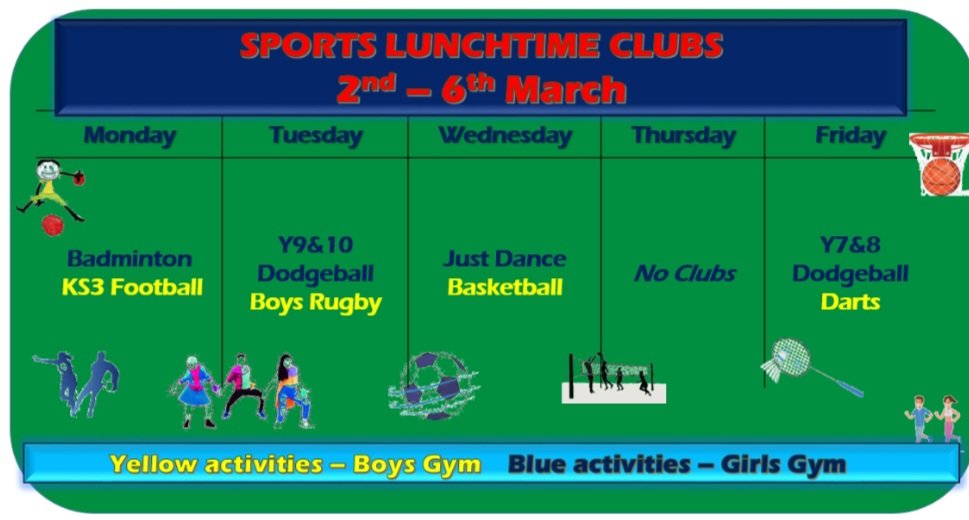 SPORTS LUNCHTIME CLUBS
$2^{nd}$ – $6^{th}$ March

| Monday | Tuesday | Wednesday | Thursday | Friday |
|---|---|---|---|---|
| Badminton KS3 Football | Y9&10 Dodgeball Boys Rugby | Just Dance Basketball | No Clubs | Y7&8 Dodgeball Darts |

Yellow activities – Boys Gym Blue activities – Girls Gym